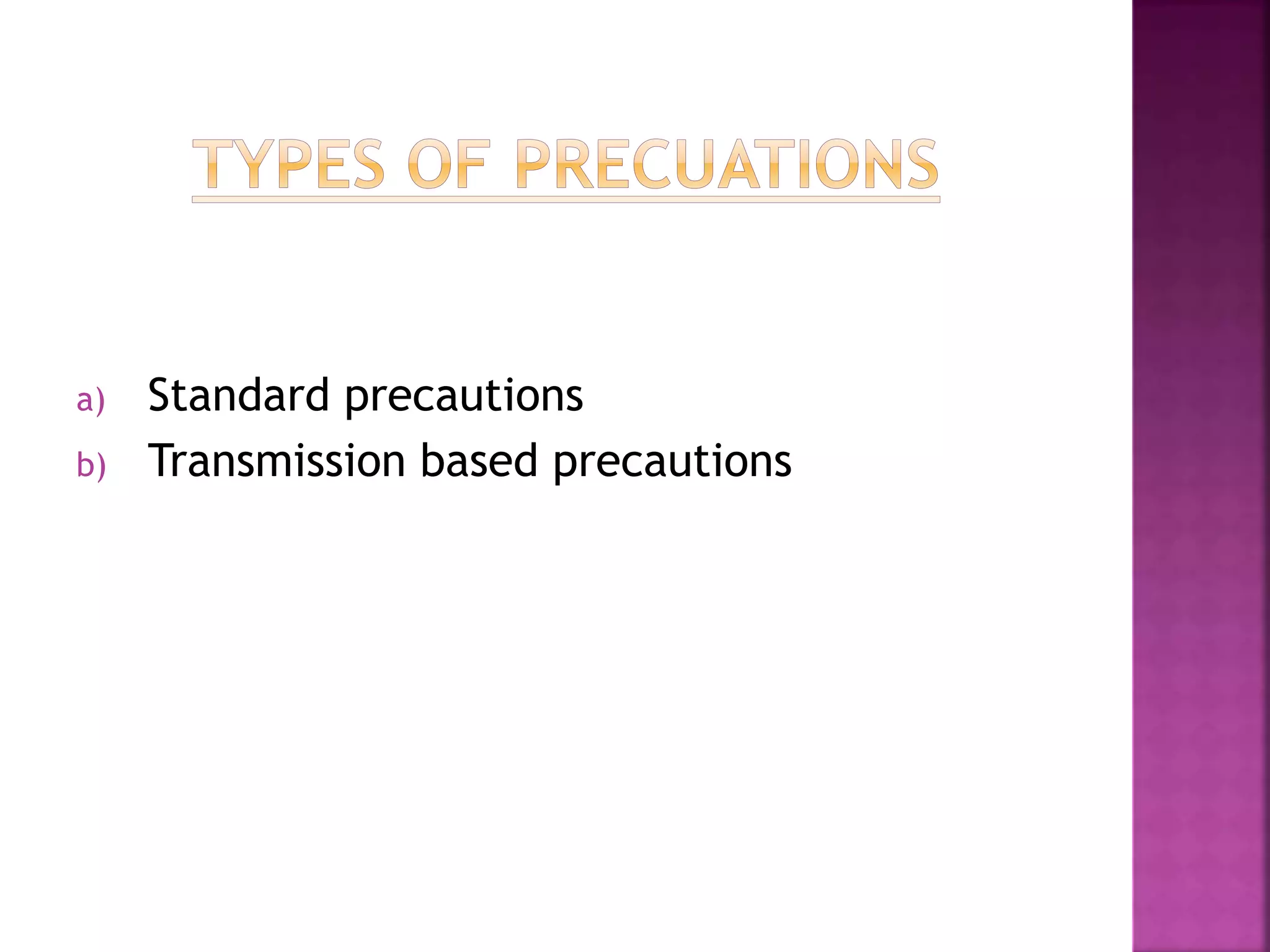 TYPES OF PRECUATIONS

a) Standard precautions
b) Transmission based precautions